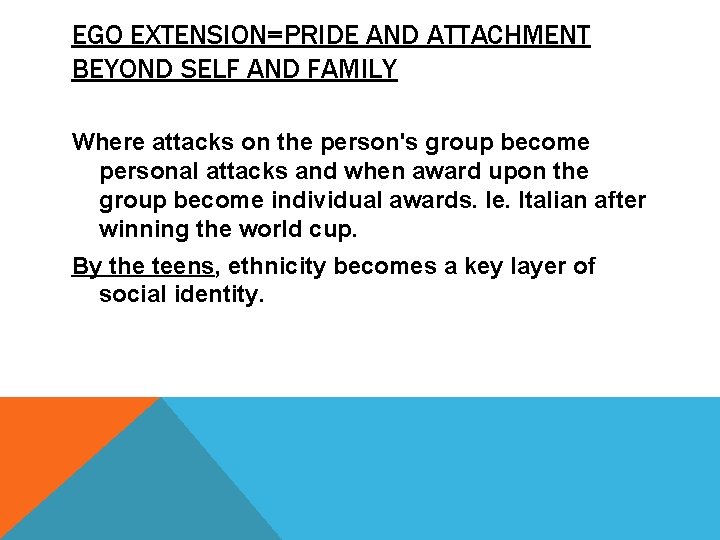 EGO EXTENSION=PRIDE AND ATTACHMENT BEYOND SELF AND FAMILY

Where attacks on the person's group become personal attacks and when award upon the group become individual awards. Ie. Italian after winning the world cup.

By the teens, ethnicity becomes a key layer of social identity.